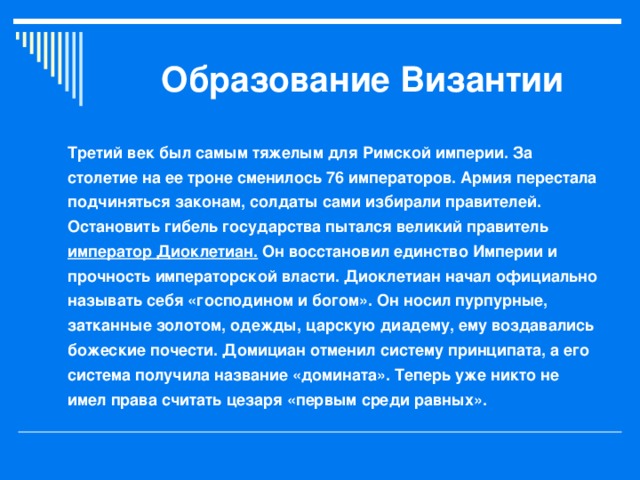 Образование Византии

Третий век был самым тяжелым для Римской империи. За столетие на ее троне сменилось 76 императоров. Армия перестала подчиняться законам, солдаты сами избирали правителей. Остановить гибель государства пытался великий правитель император Диоклетиан. Он восстановил единство Империи и прочность императорской власти. Диоклетиан начал официально называть себя «господином и богом». Он носил пурпурные, затканные золотом, одежды, царскую диадему, ему воздавались божеские почести. Домициан отменил систему принципата, а его система получила название «домината». Теперь уже никто не имел права считать цезаря «первым среди равных».